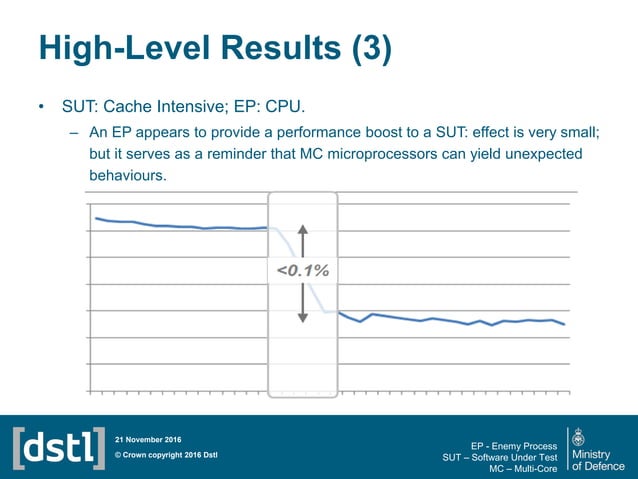 High-Level Results (3)

• SUT: Cache Intensive; EP: CPU.

– An EP appears to provide a performance boost to a SUT: effect is very small; but it serves as a reminder that MC microprocessors can yield unexpected behaviours.

<0.1%

[dstl]

21 November 2016

© Crown copyright 2016 Dstl

EP - Enemy Process
SUT – Software Under Test
MC – Multi-Core

Ministry of Defence